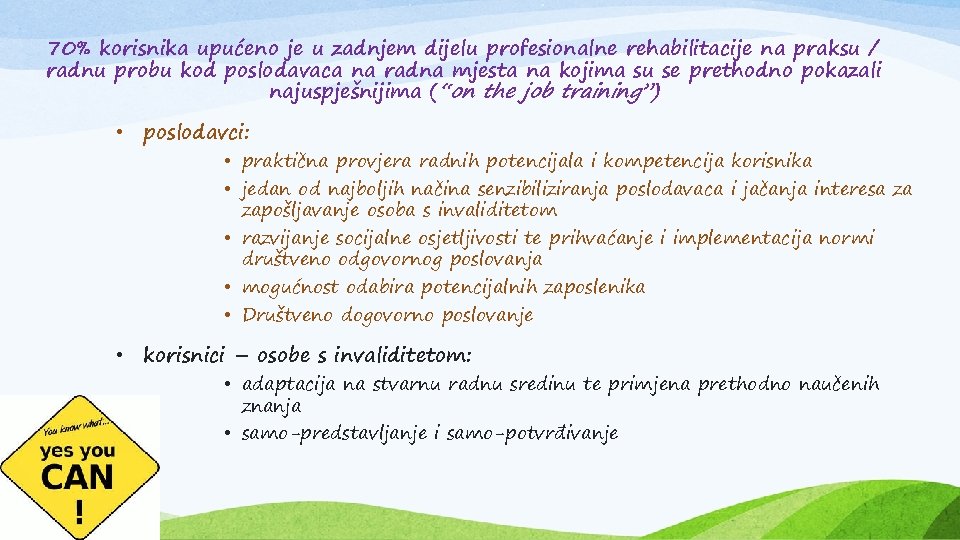 70% korisnika upućeno je u zadnjem dijelu profesionalne rehabilitacije na praksu / radnu probu kod poslodavaca na radna mjesta na kojima su se prethodno pokazali najuspješnijima ("on the job training")

• poslodavci:
  • praktična provjera radnih potencijala i kompetencija korisnika
  • jedan od najboljih načina senzibiliziranja poslodavaca i jačanja interesa za zapošljavanje osoba s invaliditetom
  • razvijanje socijalne osjetljivosti te prihvaćanje i implementacija normi društveno odgovornog poslovanja
  • mogućnost odabira potencijalnih zaposlenika
  • Društveno dogovorno poslovanje

• korisnici – osobe s invaliditetom:
  • adaptacija na stvarnu radnu sredinu te primjena prethodno naučenih znanja
  • samo-predstavljanje i samo-potvrđivanje

You know what... yes you CAN !